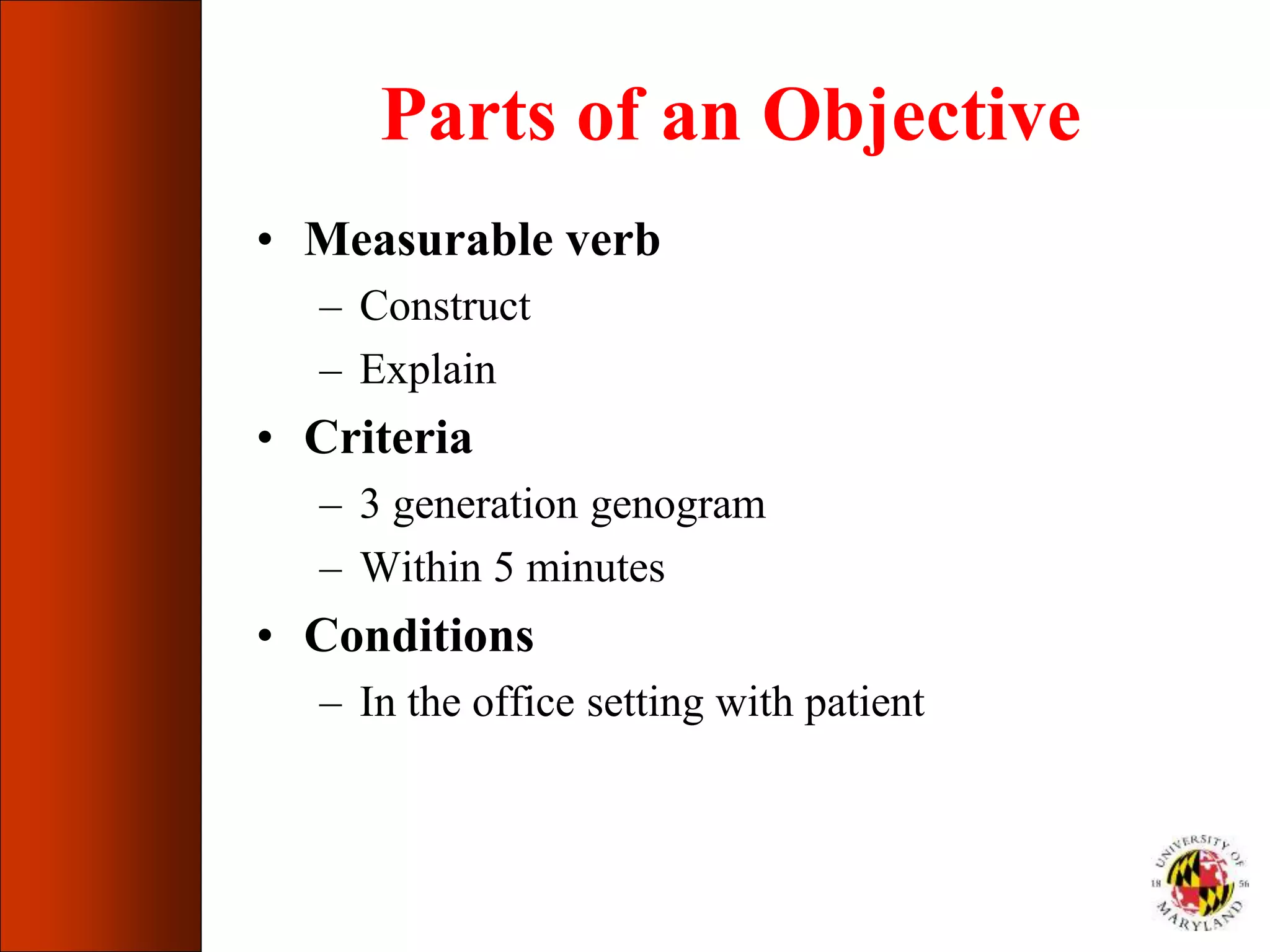 Parts of an Objective

• Measurable verb
– Construct
– Explain
• Criteria
– 3 generation genogram
– Within 5 minutes
• Conditions
– In the office setting with patient

UNIVERSITY OF MARYLAND
18 56